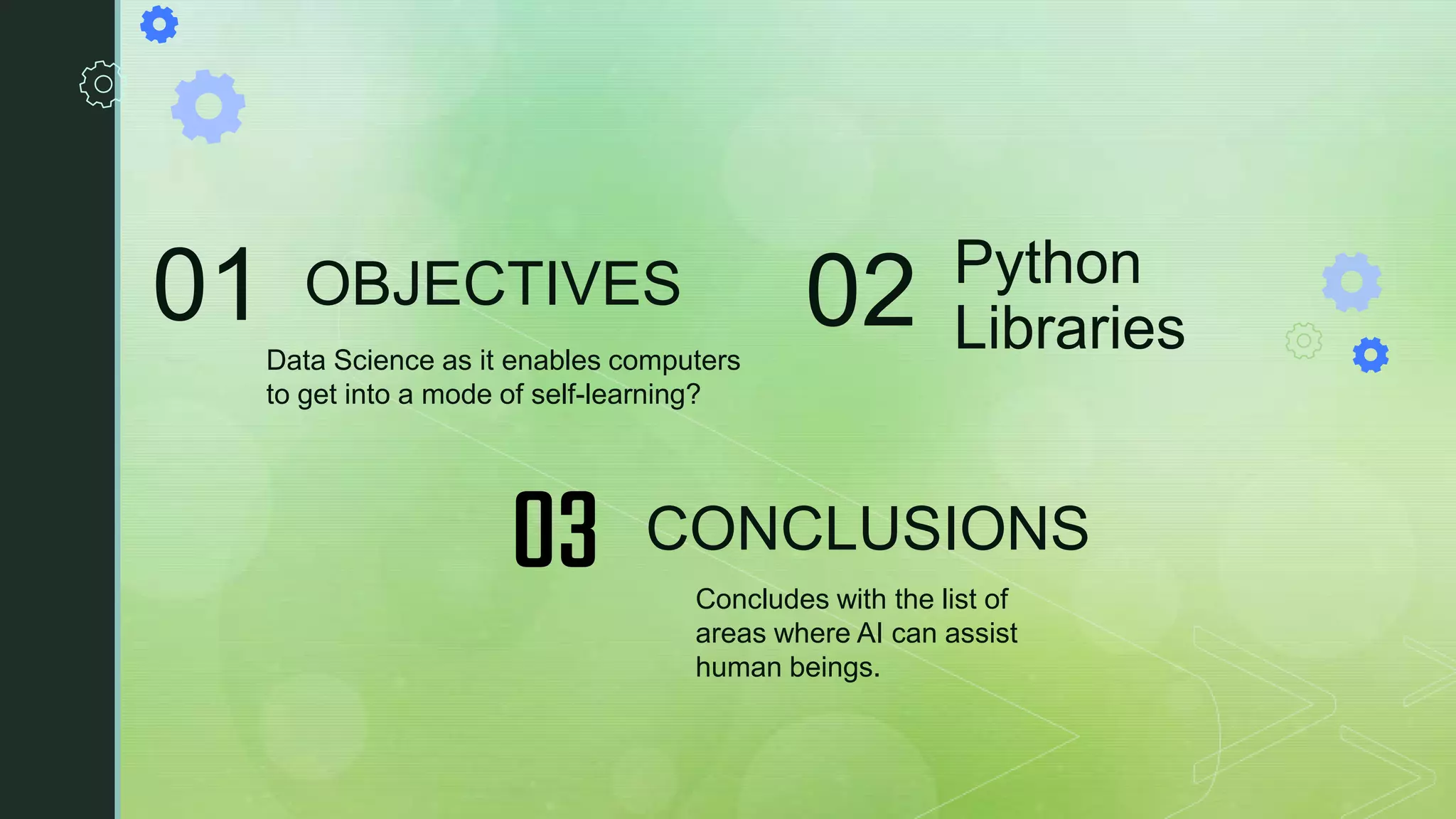 01 OBJECTIVES

Data Science as it enables computers to get into a mode of self-learning?

02 Python Libraries

03 CONCLUSIONS

Concludes with the list of areas where AI can assist human beings.